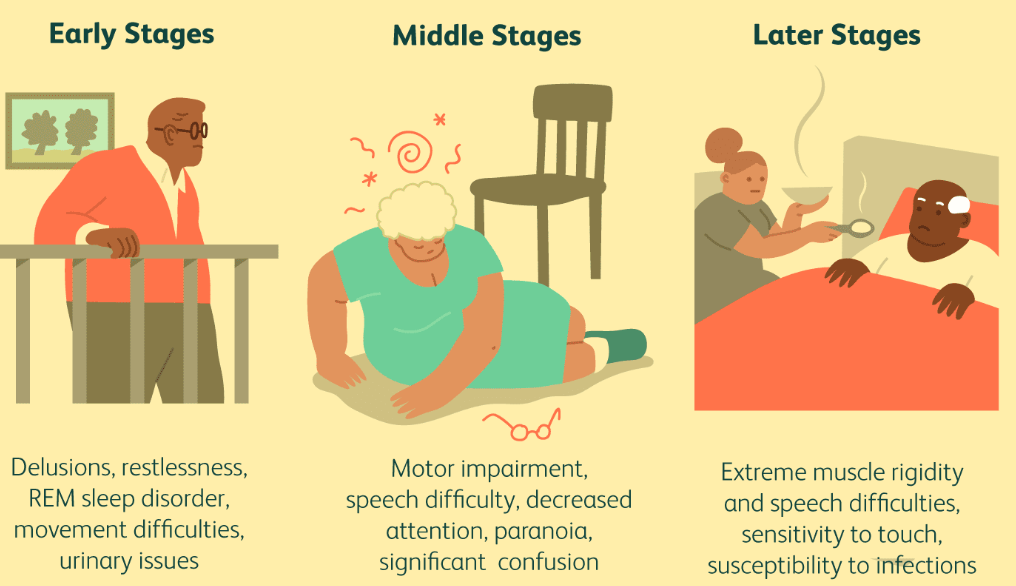 Early Stages

Delusions, restlessness, REM sleep disorder, movement difficulties, urinary issues

Middle Stages

Motor impairment, speech difficulty, decreased attention, paranoia, significant confusion

Later Stages

Extreme muscle rigidity and speech difficulties, sensitivity to touch, susceptibility to infections